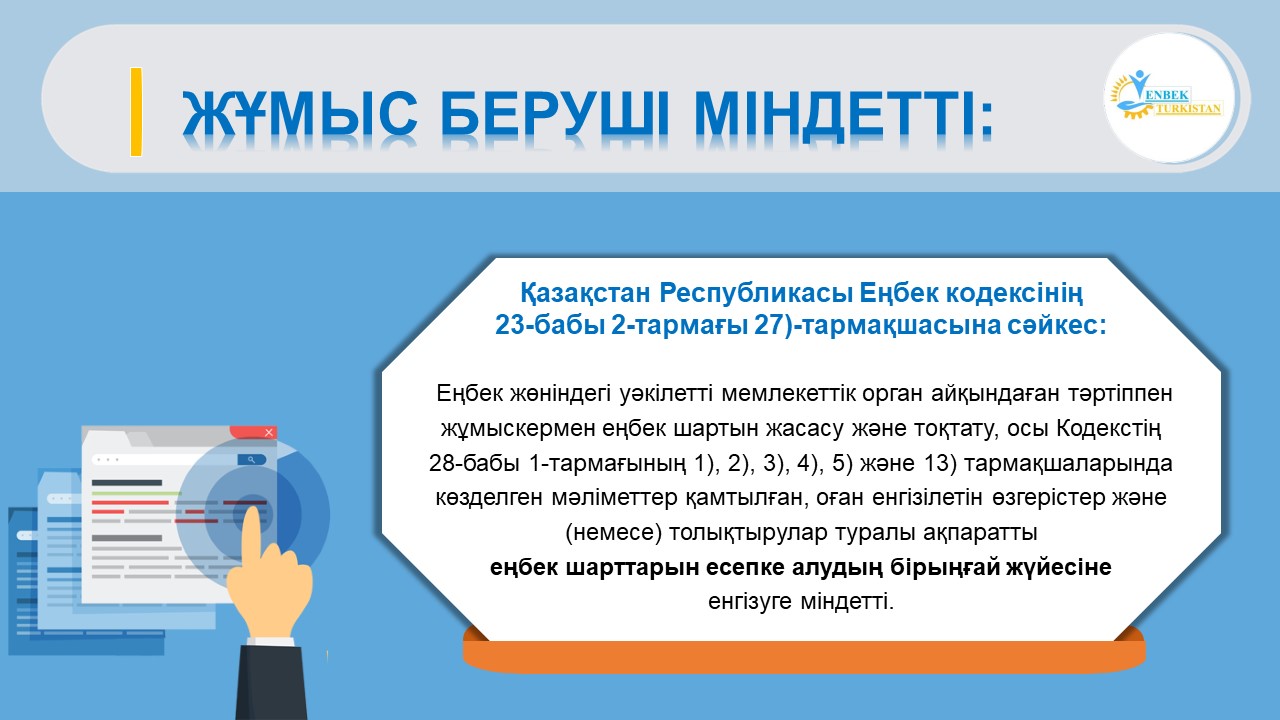 ЖҰМЫС БЕРУШІ МІНДЕТТІ:

ENBEK TURKISTAN

Қазақстан Республикасы Еңбек кодексінің 23-бабы 2-тармағы 27)-тармақшасына сәйкес:

Еңбек жөніндегі уәкілетті мемлекеттік орган айқындаған тәртіппен жұмыскермен еңбек шартын жасасу және тоқтату, осы Кодекстің 28-бабы 1-тармағының 1), 2), 3), 4), 5) және 13) тармақшаларында көзделген мәліметтер қамтылған, оған енгізілетін өзгерістер және (немесе) толықтырулар туралы ақпаратты еңбек шарттарын есепке алудың бірыңғай жүйесіне енгізуге міндетті.